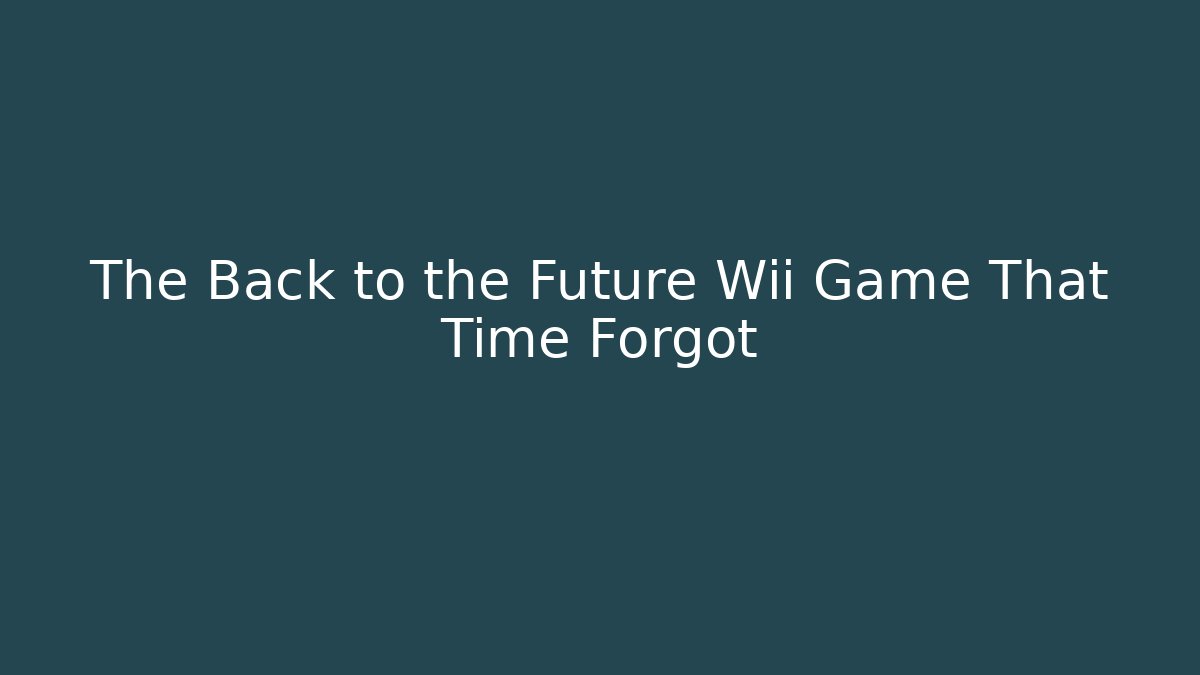 The Back to the Future Wii Game That Time Forgot